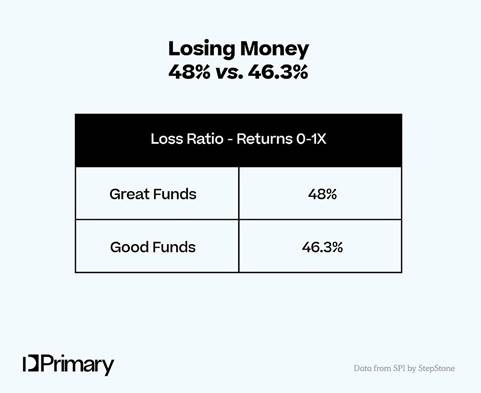 Losing Money
48% vs. 46.3%

| Loss Ratio - Returns 0-1X | |
|---|---|
| Great Funds | 48% |
| Good Funds | 46.3% |

Primary

Data from SPI by StepStone